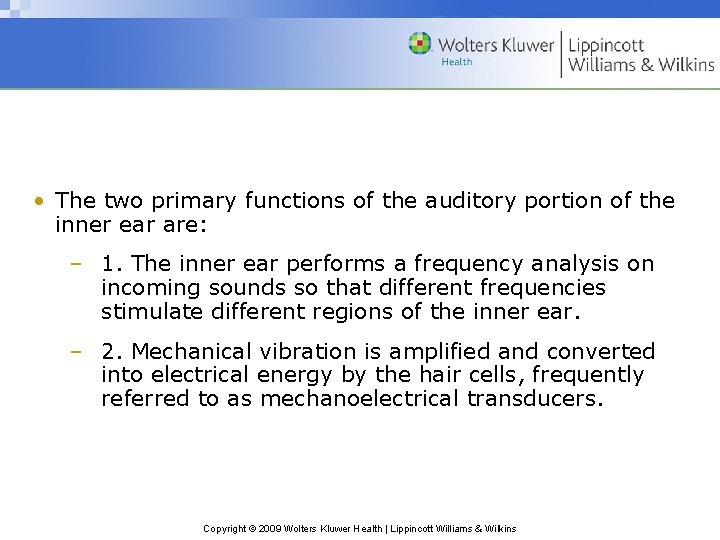 Wolters Kluwer
Health
Lippincott
Williams & Wilkins

• The two primary functions of the auditory portion of the inner ear are:

– 1. The inner ear performs a frequency analysis on incoming sounds so that different frequencies stimulate different regions of the inner ear.

– 2. Mechanical vibration is amplified and converted into electrical energy by the hair cells, frequently referred to as mechanoelectrical transducers.

Copyright © 2009 Wolters Kluwer Health | Lippincott Williams & Wilkins